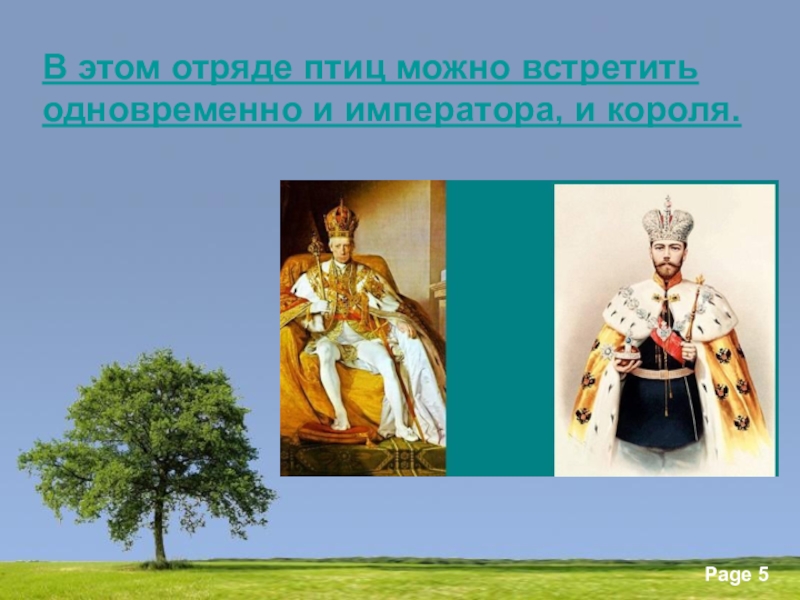 В этом отряде птиц можно встретить одновременно и императора, и короля.

Page 5